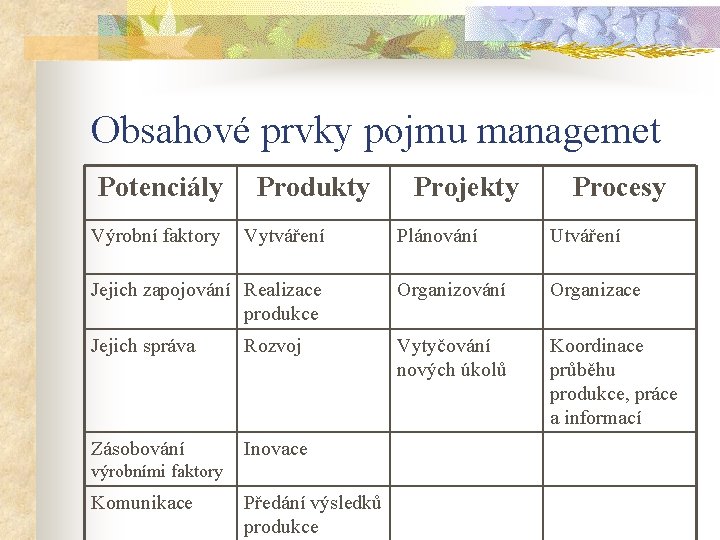 Obsahové prvky pojmu managemet

| Potenciály | Produkty | Projekty | Procesy |
|---|---|---|---|
| Výrobní faktory | Vytváření | Plánování | Utváření |
| Jejich zapojování | Realizace produkce | Organizování | Organizace |
| Jejich správa | Rozvoj | Vytyčování nových úkolů | Koordinace průběhu produkce, práce a informací |
| Zásobování výrobními faktory | Inovace | | |
| Komunikace | Předání výsledků produkce | | |